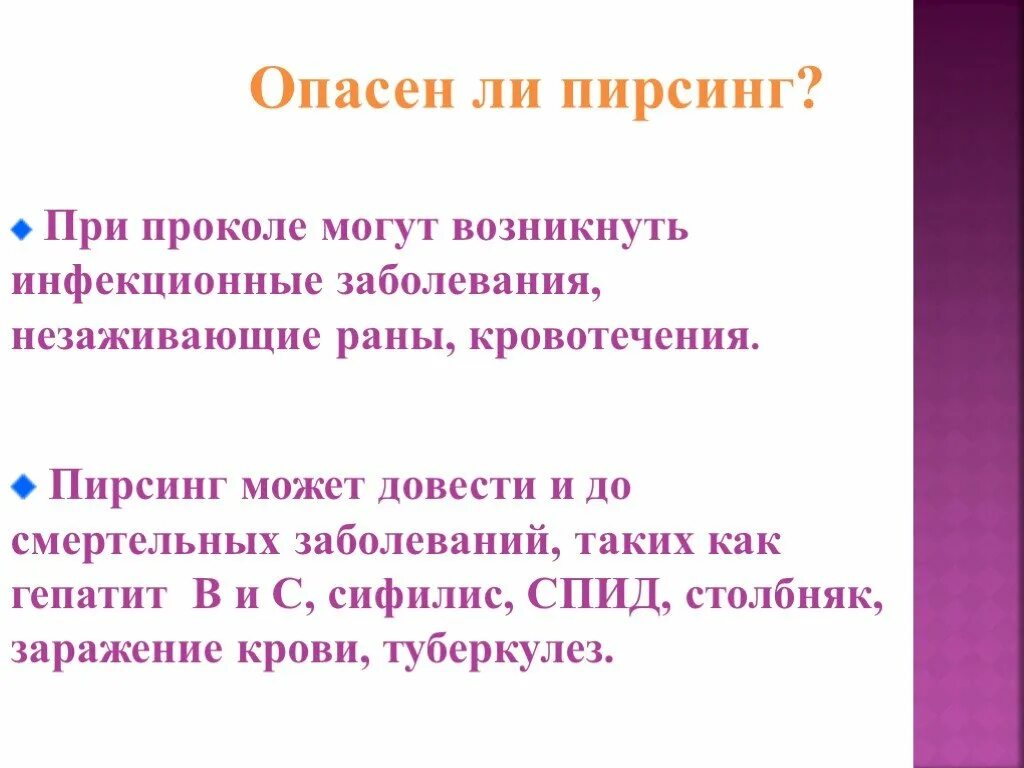 Опасен ли пирсинг?

При проколе могут возникнуть инфекционные заболевания, незаживающие раны, кровотечения.

Пирсинг может довести и до смертельных заболеваний, таких как гепатит В и С, сифилис, СПИД, столбняк, заражение крови, туберкулез.